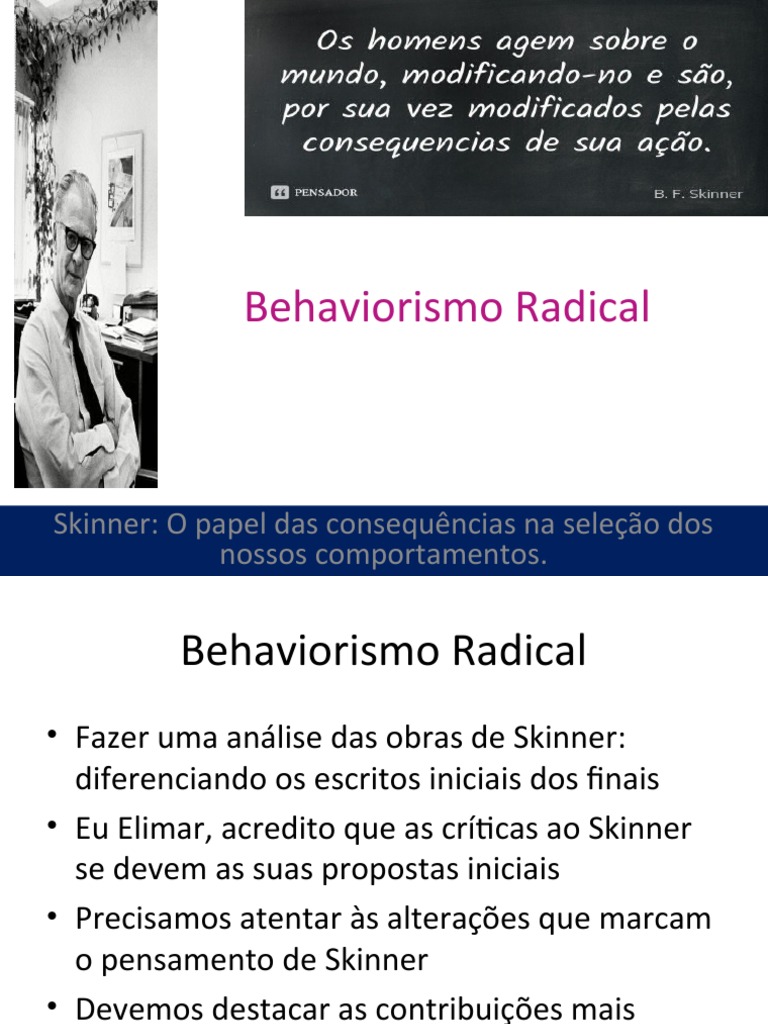 Os homens agem sobre o mundo, modificando-no e são, por sua vez modificados pelas consequencias de sua ação.

PENSADOR

B. F. Skinner

Behaviorismo Radical

Skinner: O papel das consequências na seleção dos nossos comportamentos.

Behaviorismo Radical

• Fazer uma análise das obras de Skinner: diferenciando os escritos iniciais dos finais
• Eu Elimar, acredito que as críticas ao Skinner se devem as suas propostas iniciais
• Precisamos atentar às alterações que marcam o pensamento de Skinner
• Devemos destacar as contribuições mais